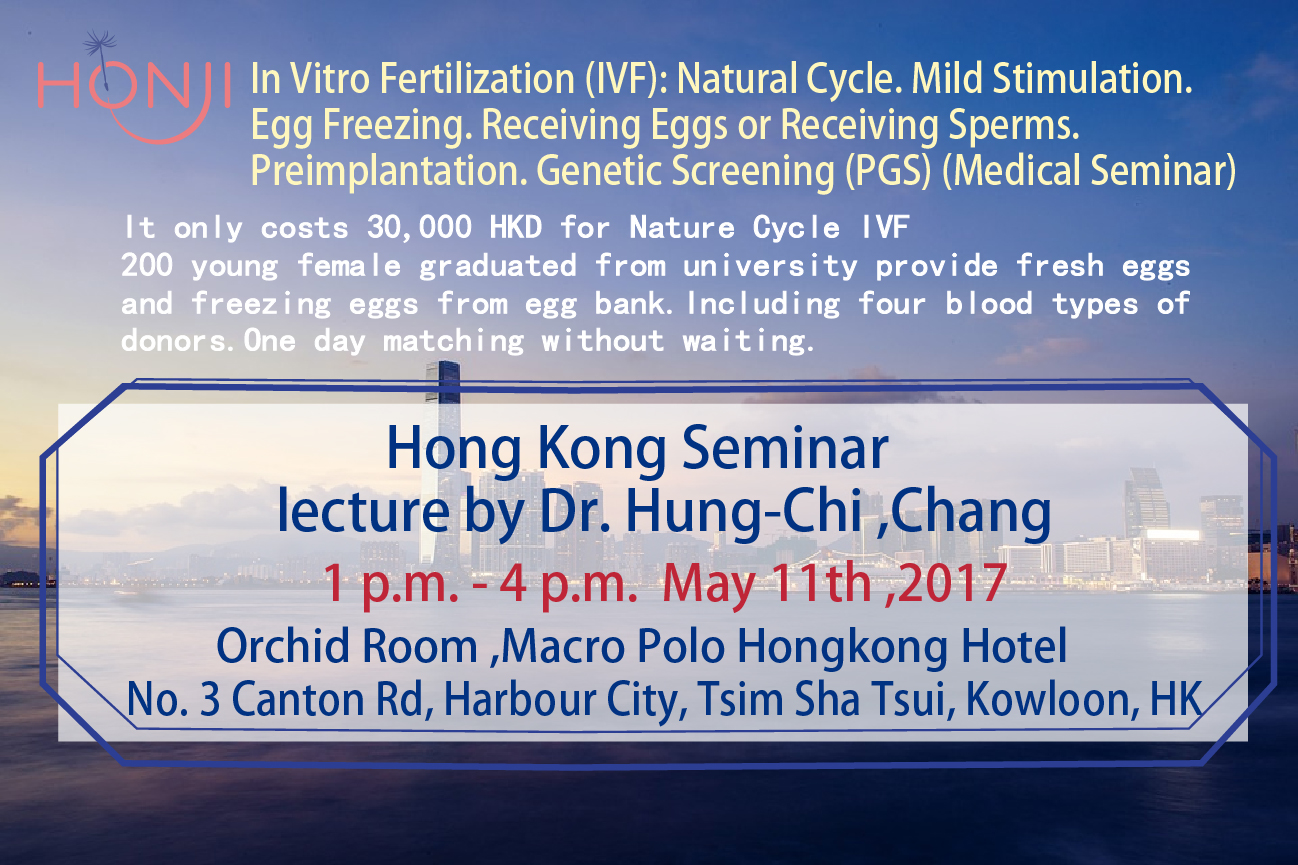 HONJI

In Vitro Fertilization (IVF): Natural Cycle. Mild Stimulation. Egg Freezing. Receiving Eggs or Receiving Sperms. Preimplantation. Genetic Screening (PGS) (Medical Seminar)

It only costs 30,000 HKD for Nature Cycle IVF
200 young female graduated from university provide fresh eggs and freezing eggs from egg bank. Including four blood types of donors. One day matching without waiting.

Hong Kong Seminar
lecture by Dr. Hung-Chi ,Chang
1 p.m. - 4 p.m. May 11th ,2017
Orchid Room ,Macro Polo Hongkong Hotel
No. 3 Canton Rd, Harbour City, Tsim Sha Tsui, Kowloon, HK